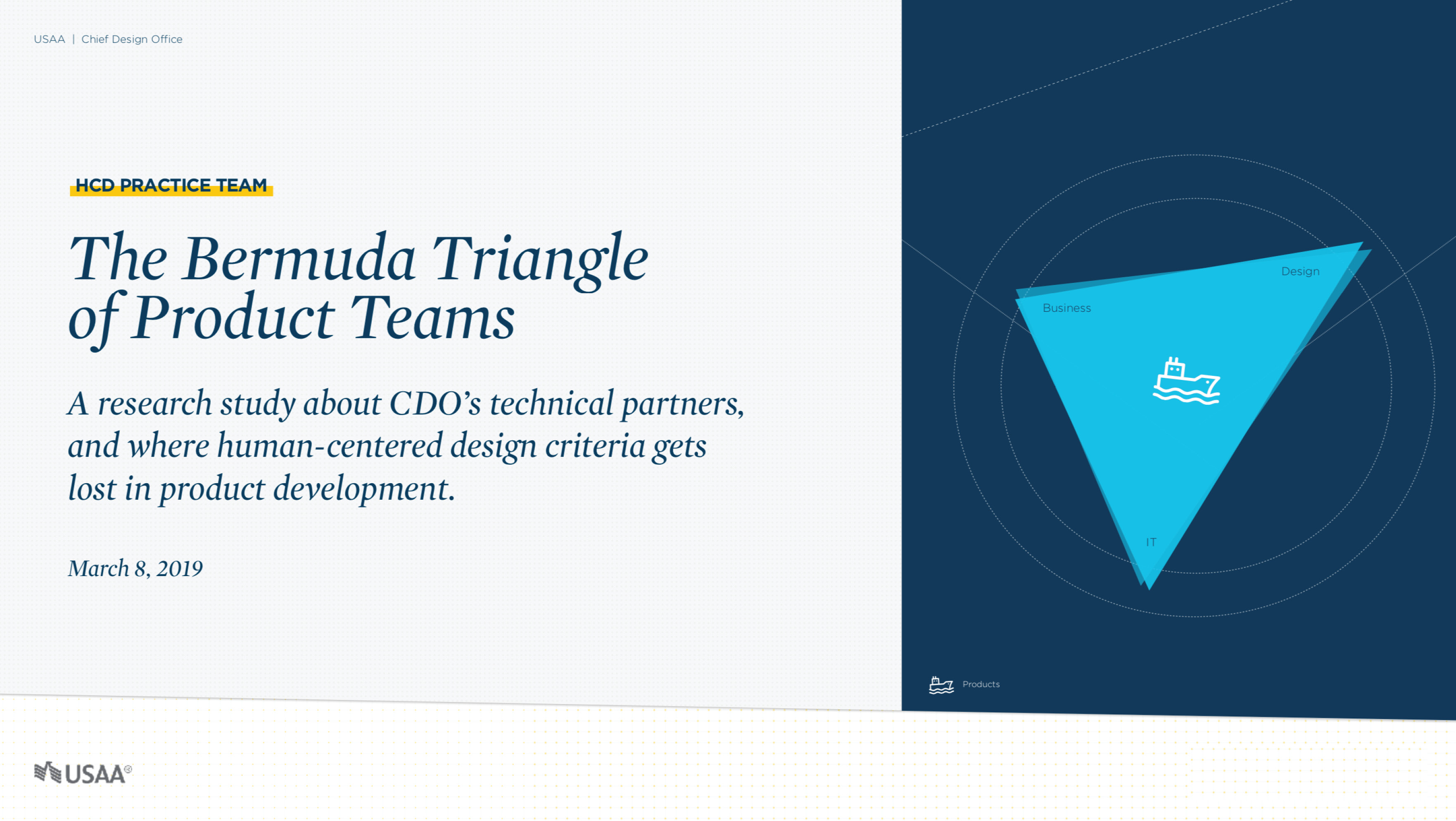 USAA | Chief Design Office

HCD PRACTICE TEAM

The Bermuda Triangle of Product Teams

A research study about CDO's technical partners, and where human-centered design criteria gets lost in product development.

March 8, 2019

Design

Business

IT

Products

USAA®